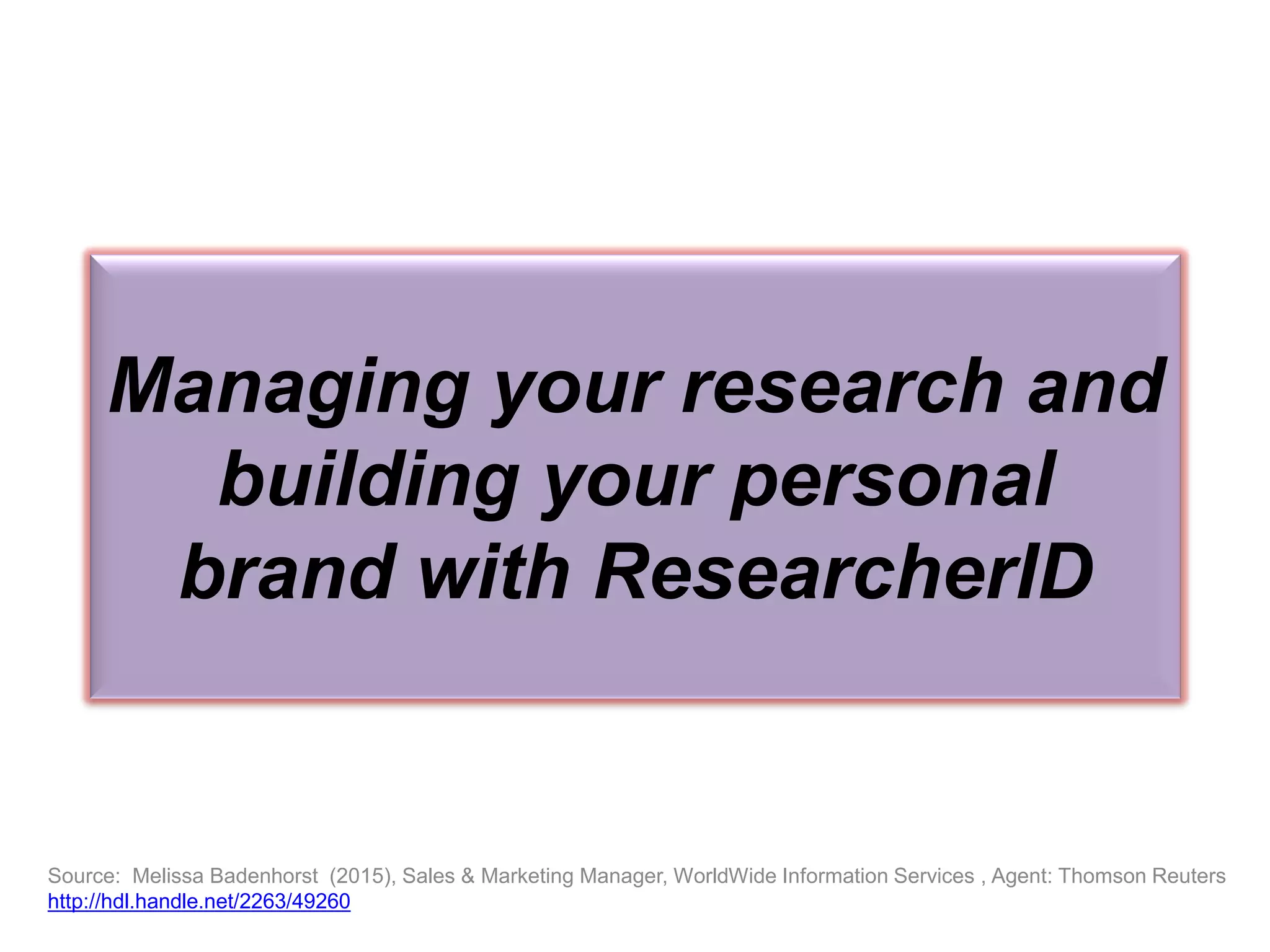 Managing your research and building your personal brand with ResearcherID

Source: Melissa Badenhorst (2015), Sales & Marketing Manager, WorldWide Information Services , Agent: Thomson Reuters
http://hdl.handle.net/2263/49260